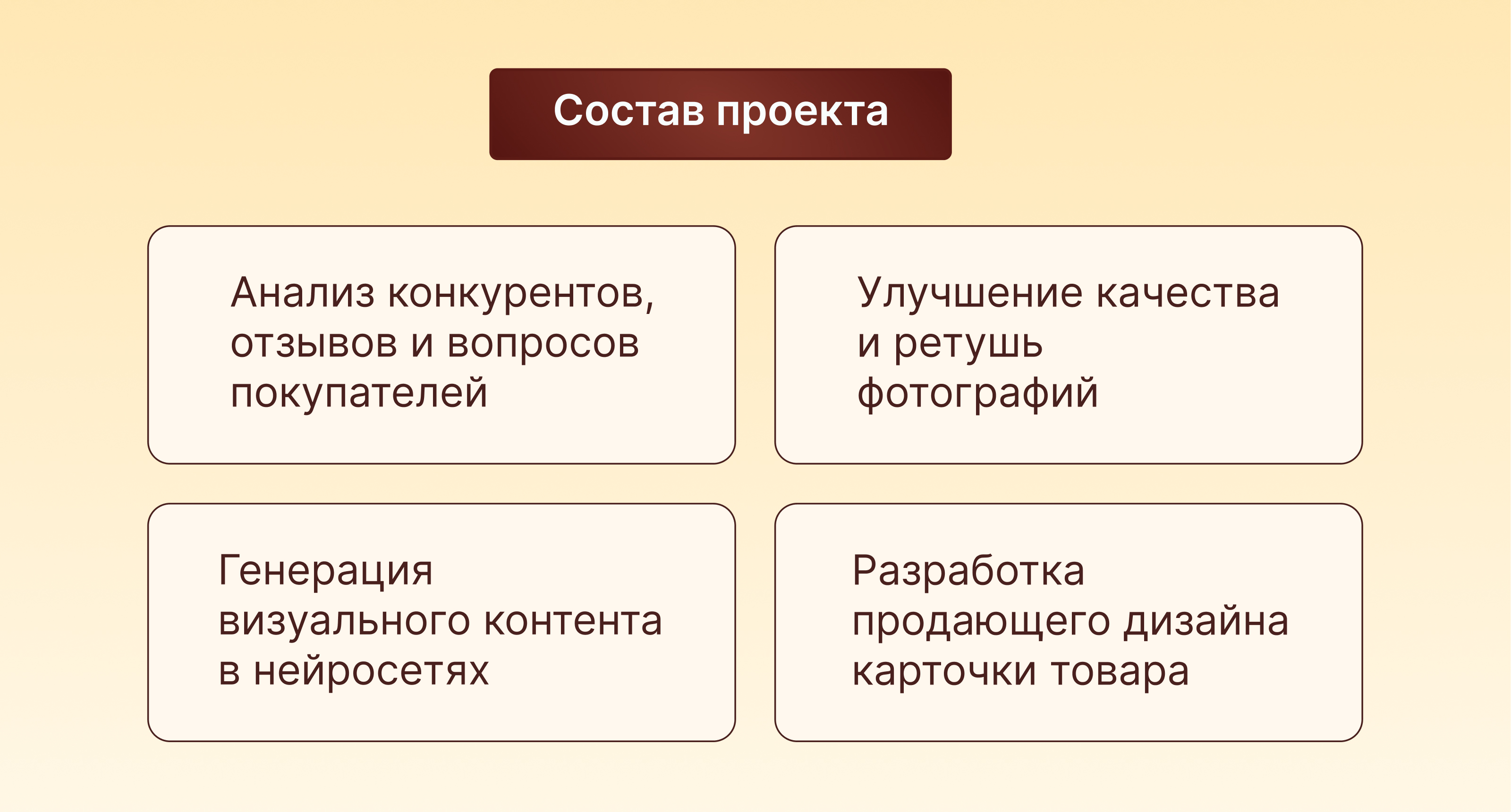 Состав проекта

Анализ конкурентов, отзывов и вопросов покупателей

Улучшение качества и ретушь фотографий

Генерация визуального контента в нейросетях

Разработка продающего дизайна карточки товара